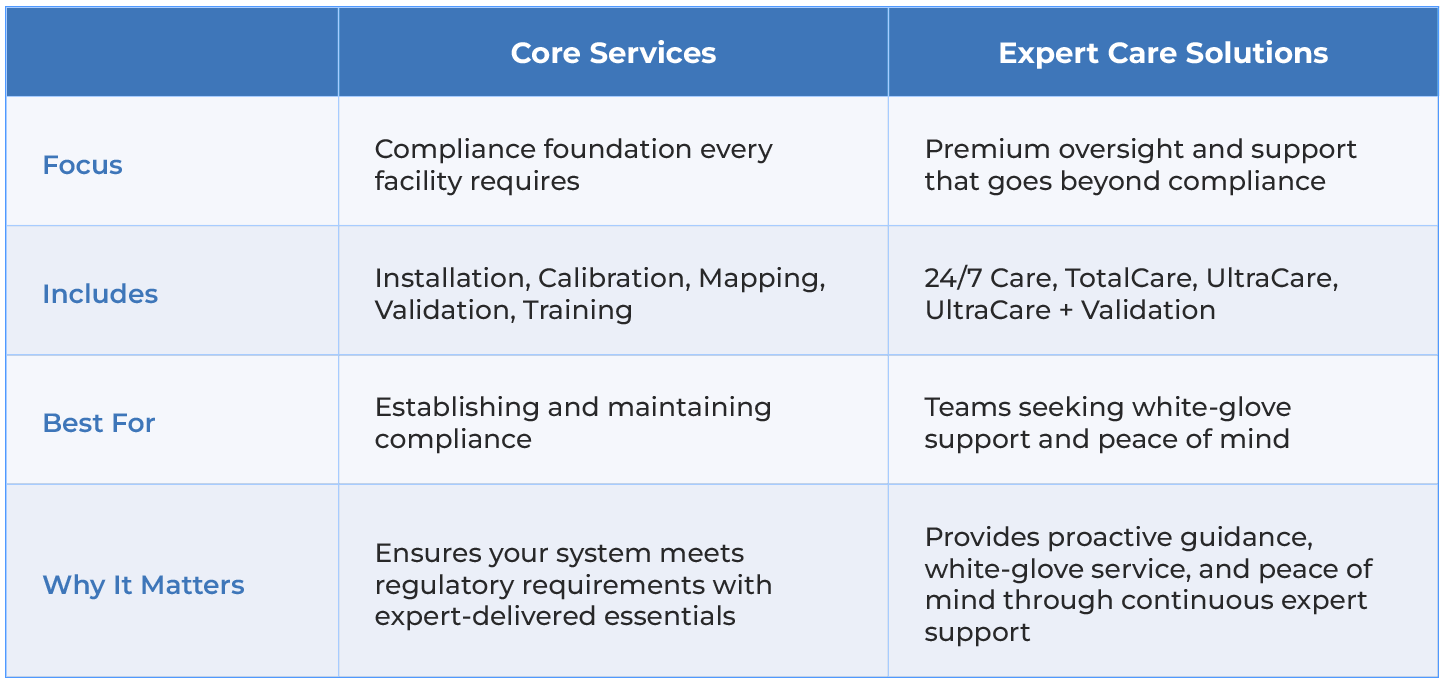 |  | Core Services | Expert Care Solutions |
|---|---|---|
| Focus | Compliance foundation every facility requires | Premium oversight and support that goes beyond compliance |
| Includes | Installation, Calibration, Mapping, Validation, Training | 24/7 Care, TotalCare, UltraCare, UltraCare + Validation |
| Best For | Establishing and maintaining compliance | Teams seeking white-glove support and peace of mind |
| Why It Matters | Ensures your system meets regulatory requirements with expert-delivered essentials | Provides proactive guidance, white-glove service, and peace of mind through continuous expert support |